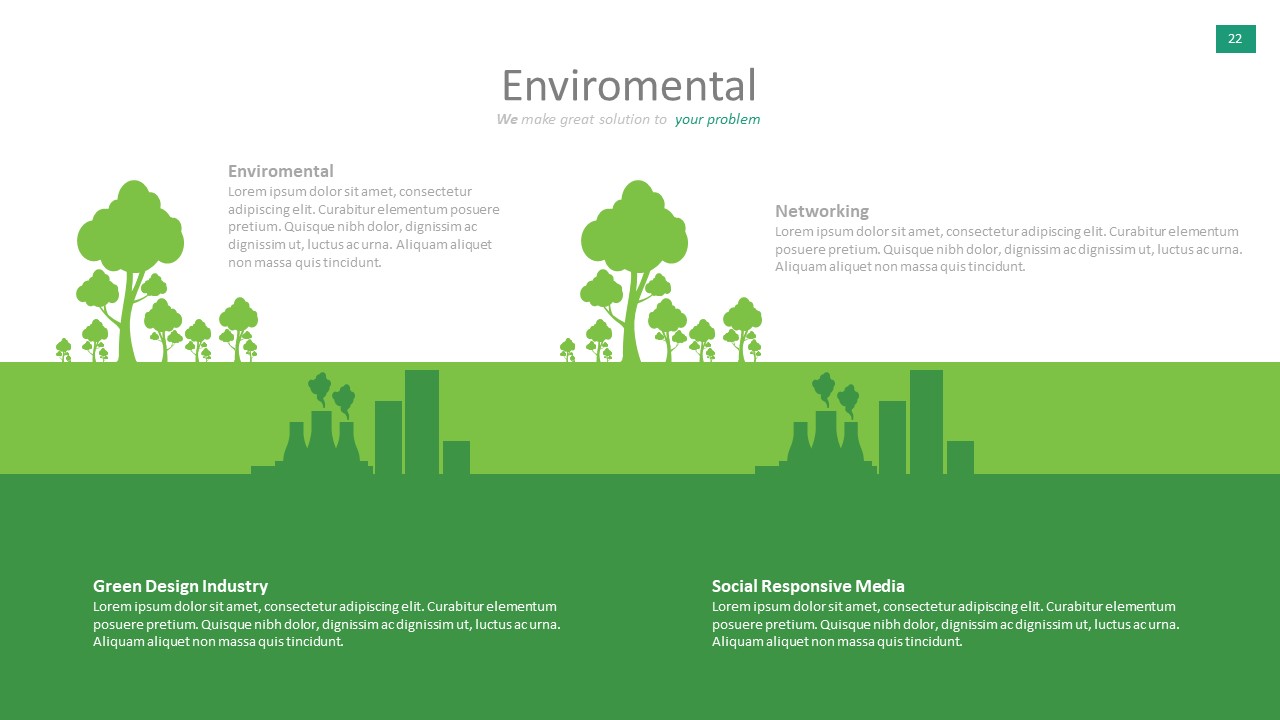 22

Enviromental

We make great solution to your problem

Enviromental
Lorem ipsum dolor sit amet, consectetur adipiscing elit. Curabitur elementum posuere pretium. Quisque nibh dolor, dignissim ac dignissim ut, luctus ac urna. Aliquam aliquet non massa quis tincidunt.

Networking
Lorem ipsum dolor sit amet, consectetur adipiscing elit. Curabitur elementum posuere pretium. Quisque nibh dolor, dignissim ac dignissim ut, luctus ac urna. Aliquam aliquet non massa quis tincidunt.

Green Design Industry
Lorem ipsum dolor sit amet, consectetur adipiscing elit. Curabitur elementum posuere pretium. Quisque nibh dolor, dignissim ac dignissim ut, luctus ac urna. Aliquam aliquet non massa quis tincidunt.

Social Responsive Media
Lorem ipsum dolor sit amet, consectetur adipiscing elit. Curabitur elementum posuere pretium. Quisque nibh dolor, dignissim ac dignissim ut, luctus ac urna. Aliquam aliquet non massa quis tincidunt.